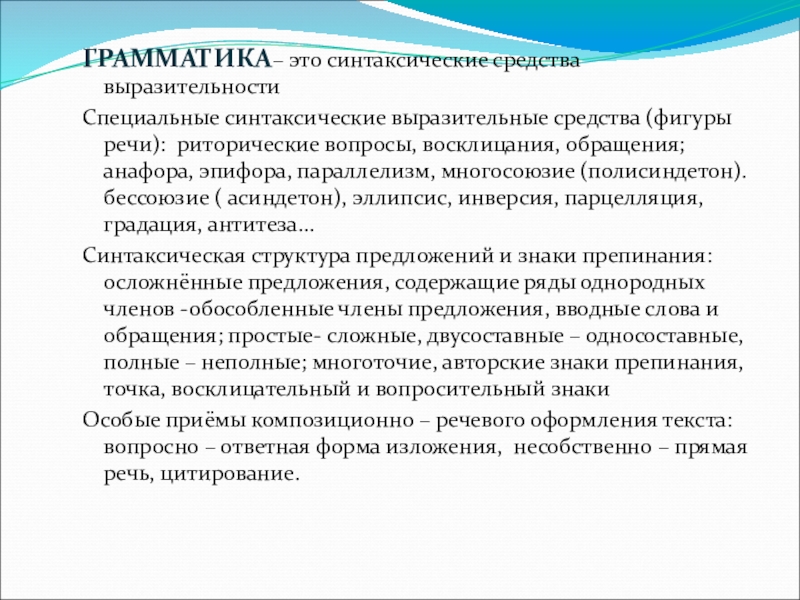 ГРАММАТИКА– это синтаксические средства выразительности

Специальные синтаксические выразительные средства (фигуры речи):  риторические вопросы, восклицания, обращения; анафора, эпифора, параллелизм, многосоюзие (полисиндетон). бессоюзие ( асиндетон), эллипсис, инверсия, парцелляция, градация, антитеза…

Синтаксическая структура предложений и знаки препинания: осложнённые предложения, содержащие ряды однородных членов -обособленные члены предложения, вводные слова и обращения; простые- сложные, двусоставные – односоставные, полные – неполные; многоточие, авторские знаки препинания, точка, восклицательный и вопросительный знаки

Особые приёмы композиционно – речевого оформления текста: вопросно – ответная форма изложения,  несобственно – прямая речь, цитирование.